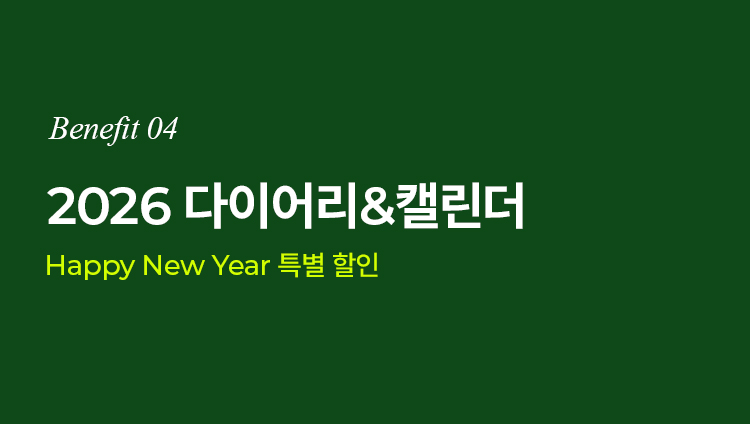 Benefit 04

2026 다이어리&캘린더

Happy New Year 특별 할인